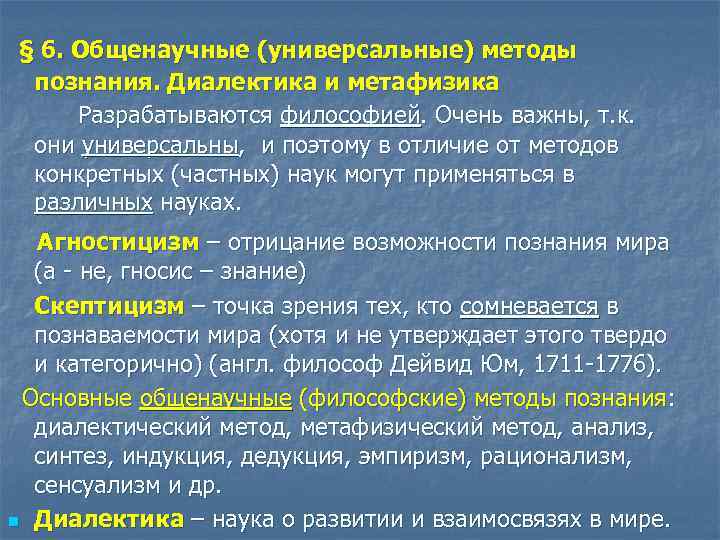 § 6. Общенаучные (универсальные) методы познания. Диалектика и метафизика

Разрабатываются философией. Очень важны, т.к. они универсальны, и поэтому в отличие от методов конкретных (частных) наук могут применяться в различных науках.

Агностицизм – отрицание возможности познания мира (а - не, гносис – знание)

Скептицизм – точка зрения тех, кто сомневается в познаваемости мира (хотя и не утверждает этого твердо и категорично) (англ. философ Дейвид Юм, 1711-1776).

Основные общенаучные (философские) методы познания: диалектический метод, метафизический метод, анализ, синтез, индукция, дедукция, эмпиризм, рационализм, сенсуализм и др.

Диалектика – наука о развитии и взаимосвязях в мире.